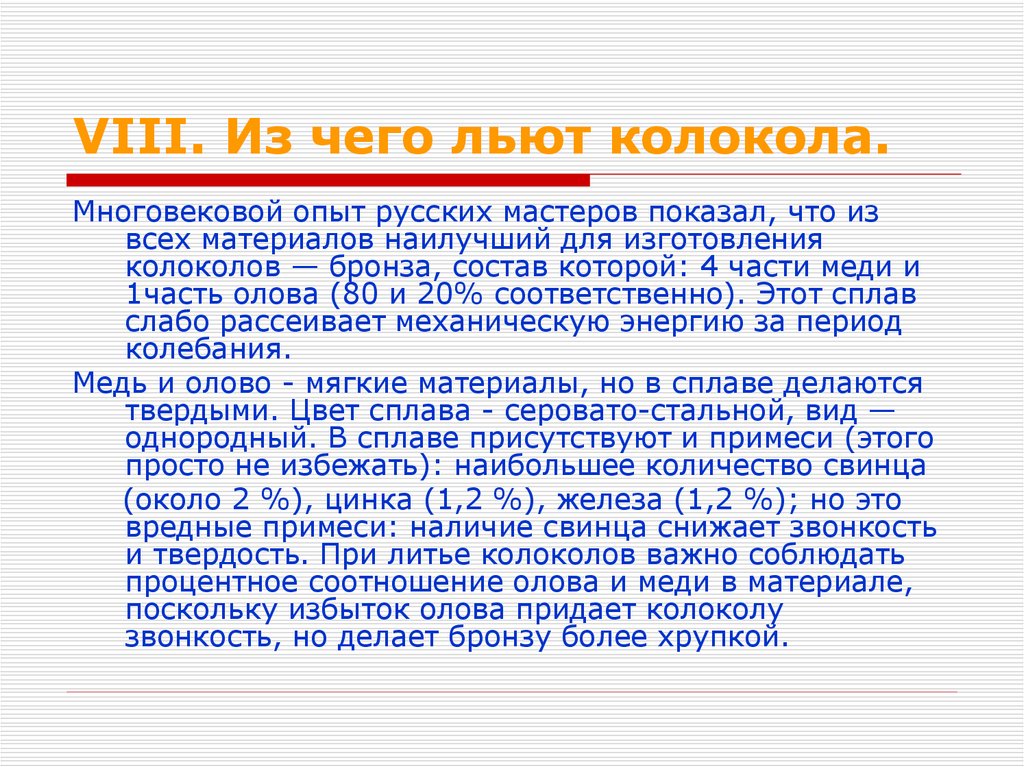 VIII. Из чего льют колокола.

Многовековой опыт русских мастеров показал, что из всех материалов наилучший для изготовления колоколов — бронза, состав которой: 4 части меди и 1часть олова (80 и 20% соответственно). Этот сплав слабо рассеивает механическую энергию за период колебания.

Медь и олово - мягкие материалы, но в сплаве делаются твердыми. Цвет сплава - серовато-стальной, вид — однородный. В сплаве присутствуют и примеси (этого просто не избежать): наибольшее количество свинца

(около 2 %), цинка (1,2 %), железа (1,2 %); но это вредные примеси: наличие свинца снижает звонкость и твердость. При литье колоколов важно соблюдать процентное соотношение олова и меди в материале, поскольку избыток олова придает колоколу звонкость, но делает бронзу более хрупкой.